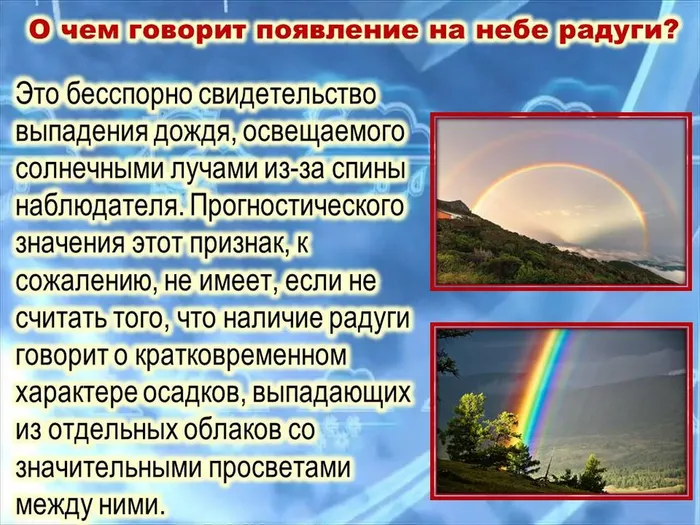 О чем говорит появление на небе радуги?

Это бесспорно свидетельство выпадения дождя, освещаемого солнечными лучами из-за спины наблюдателя. Прогностического значения этот признак, к сожалению, не имеет, если не считать того, что наличие радуги говорит о кратковременном характере осадков, выпадающих из отдельных облаков со значительными просветами между ними.